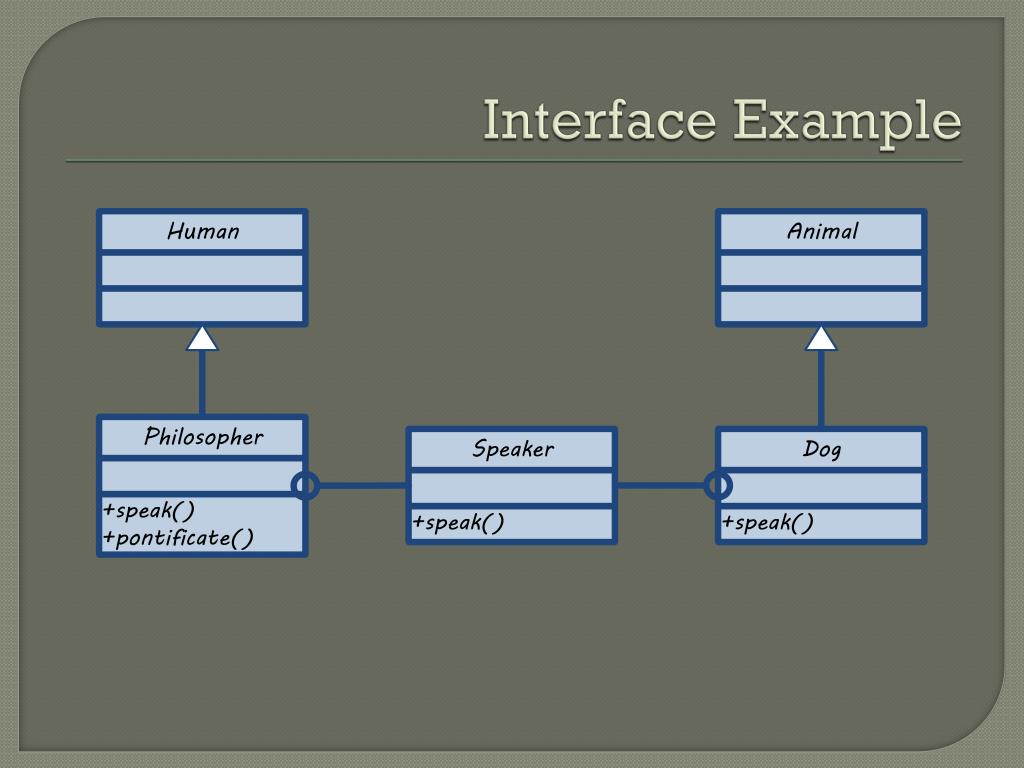 Interface Example

Human

Animal

Philosopher

+speak()
+pontificate()

Speaker

+speak()

Dog

+speak()